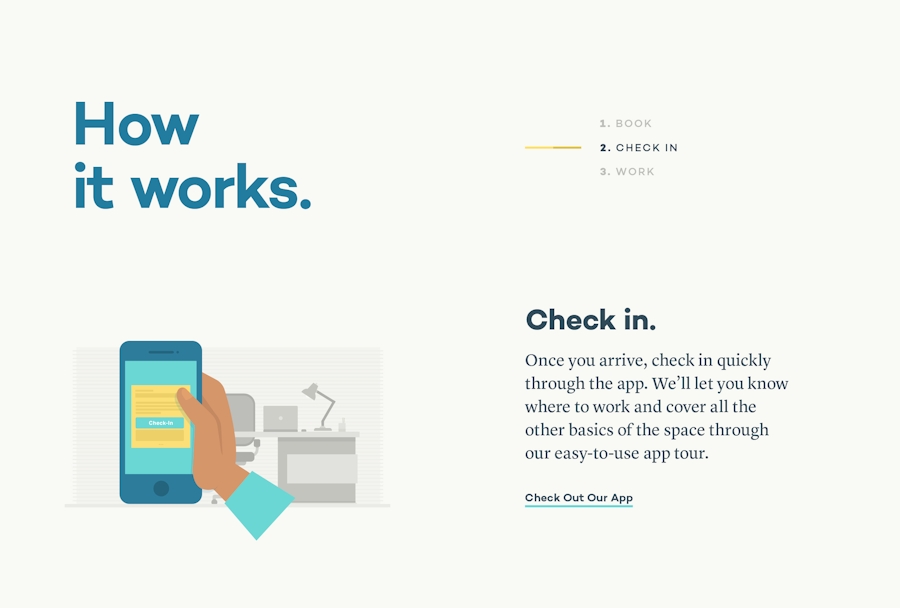 How it works.

1. BOOK
2. CHECK IN
3. WORK

Check-in

Check in.

Once you arrive, check in quickly through the app. We'll let you know where to work and cover all the other basics of the space through our easy-to-use app tour.

Check Out Our App